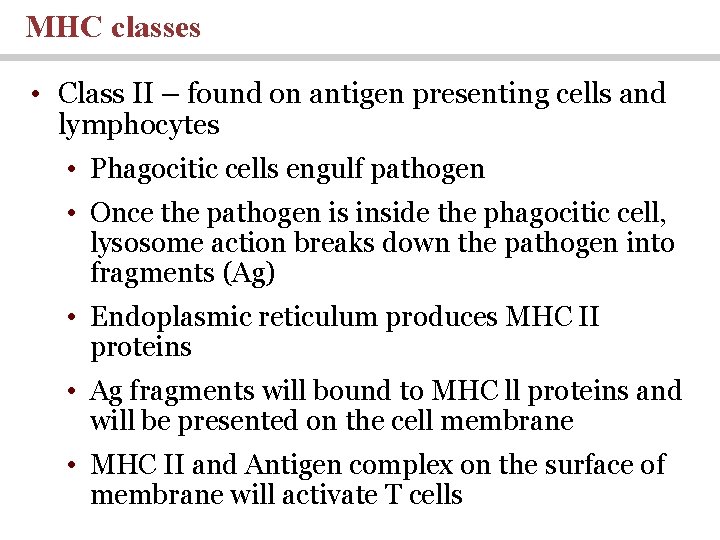 MHC classes

• Class II – found on antigen presenting cells and lymphocytes

• Phagocitic cells engulf pathogen

• Once the pathogen is inside the phagocitic cell, lysosome action breaks down the pathogen into fragments (Ag)

• Endoplasmic reticulum produces MHC II proteins

• Ag fragments will bound to MHC ll proteins and will be presented on the cell membrane

• MHC II and Antigen complex on the surface of membrane will activate T cells